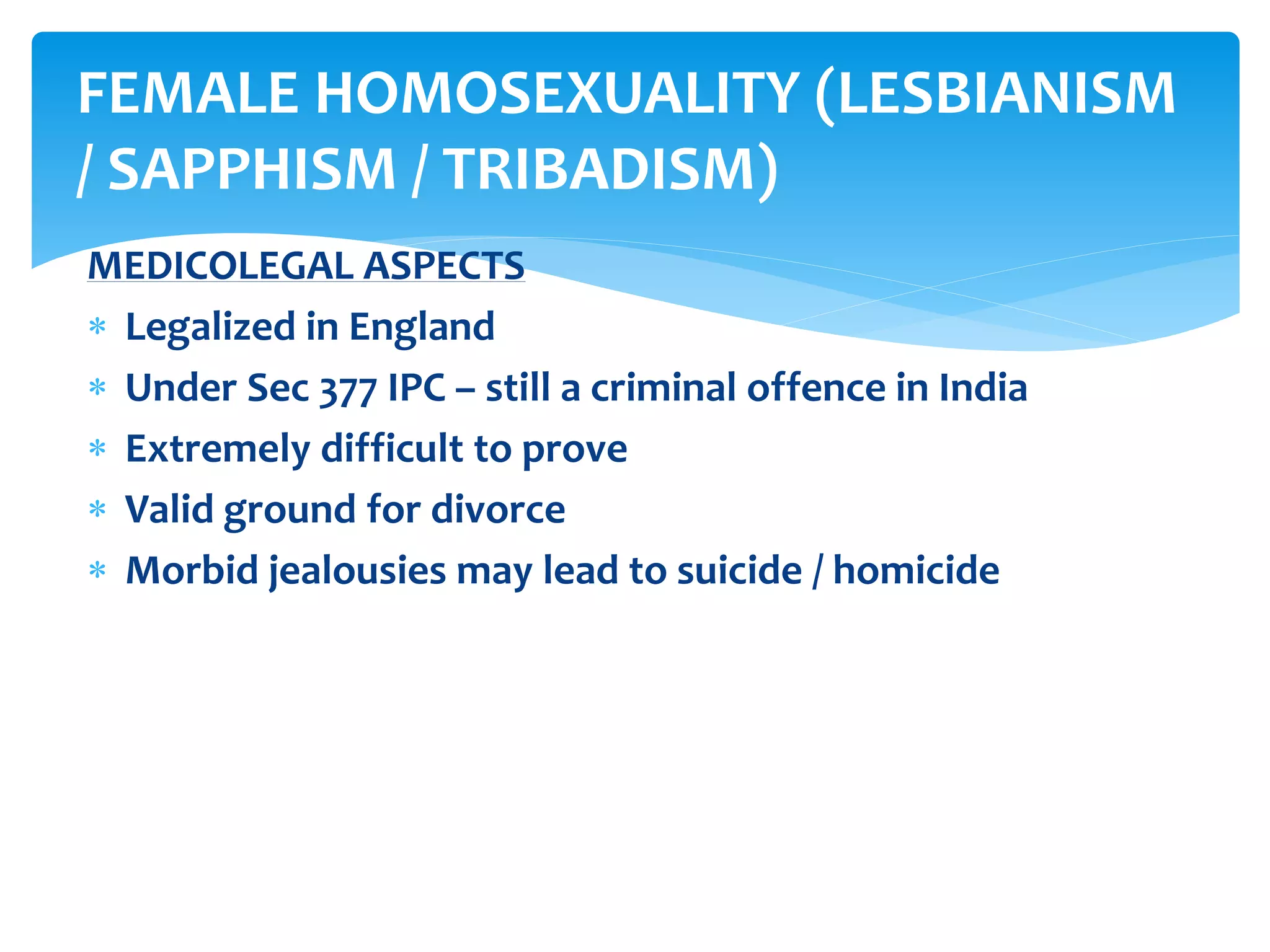 FEMALE HOMOSEXUALITY (LESBIANISM / SAPPHISM / TRIBADISM)

MEDICOLEGAL ASPECTS

* Legalized in England
* Under Sec 377 IPC – still a criminal offence in India
* Extremely difficult to prove
* Valid ground for divorce
* Morbid jealousies may lead to suicide / homicide